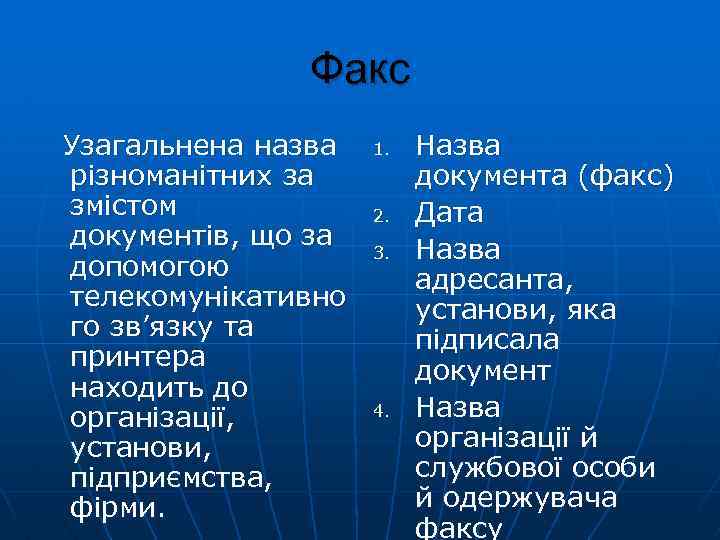 Факс

Узагальнена назва різноманітних за змістом документів, що за допомогою телекомунікативного зв’язку та принтера находить до організації, установи, підприємства, фірми.

1. Назва документа (факс)
2. Дата
3. Назва адресанта, установи, яка підписала документ
4. Назва організації й службової особи й одержувача факсу